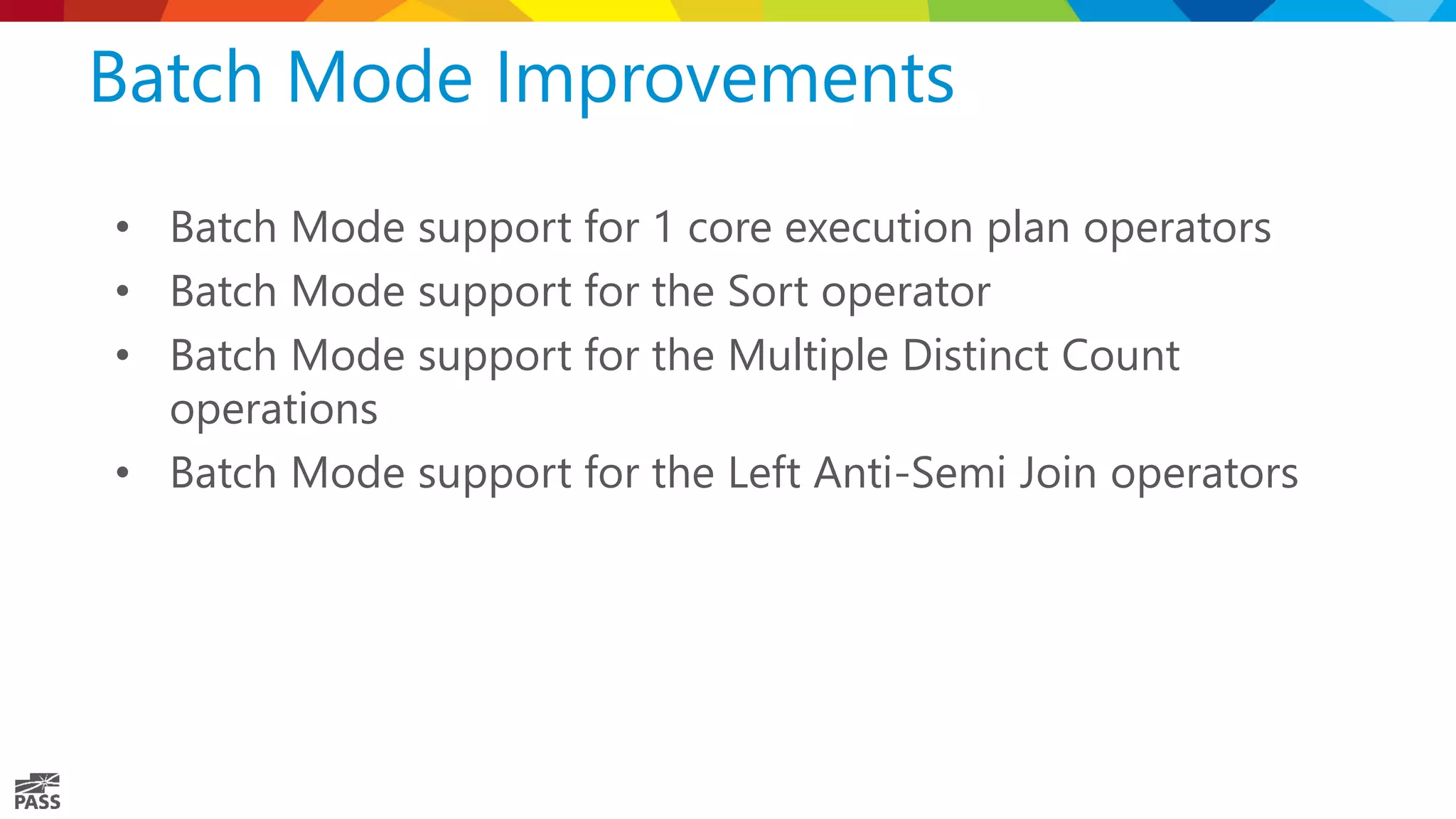 Batch Mode Improvements

• Batch Mode support for 1 core execution plan operators
• Batch Mode support for the Sort operator
• Batch Mode support for the Multiple Distinct Count operations
• Batch Mode support for the Left Anti-Semi Join operators

PASS